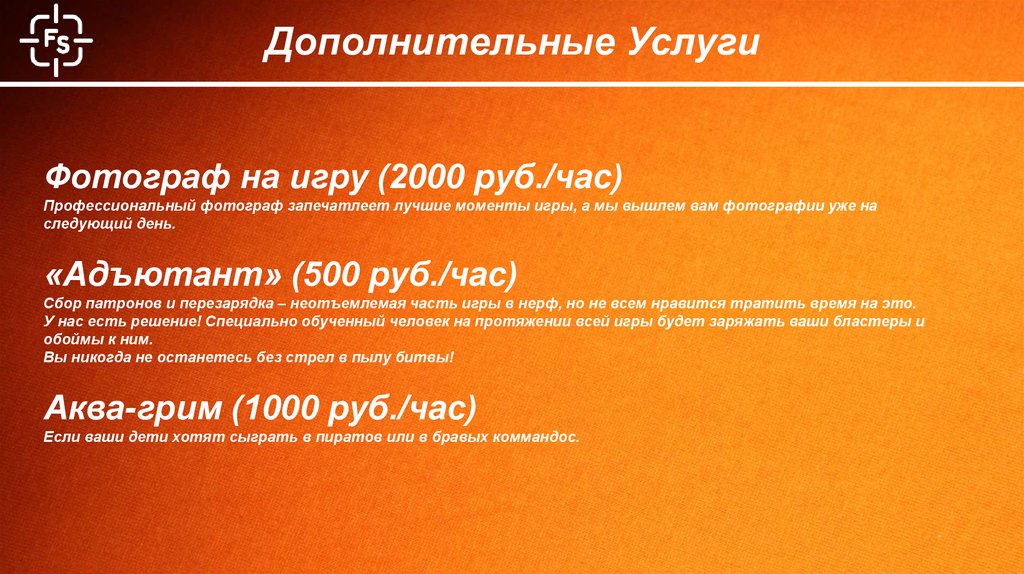 FS

Дополнительные Услуги

Фотограф на игру (2000 руб./час)
Профессиональный фотограф запечатлеет лучшие моменты игры, а мы вышлем вам фотографии уже на следующий день.

«Адъютант» (500 руб./час)
Сбор патронов и перезарядка – неотъемлемая часть игры в нерф, но не всем нравится тратить время на это.
У нас есть решение! Специально обученный человек на протяжении всей игры будет заряжать ваши бластеры и обоймы к ним.
Вы никогда не останетесь без стрел в пылу битвы!

Аква-грим (1000 руб./час)
Если ваши дети хотят сыграть в пиратов или в бравых коммандос.